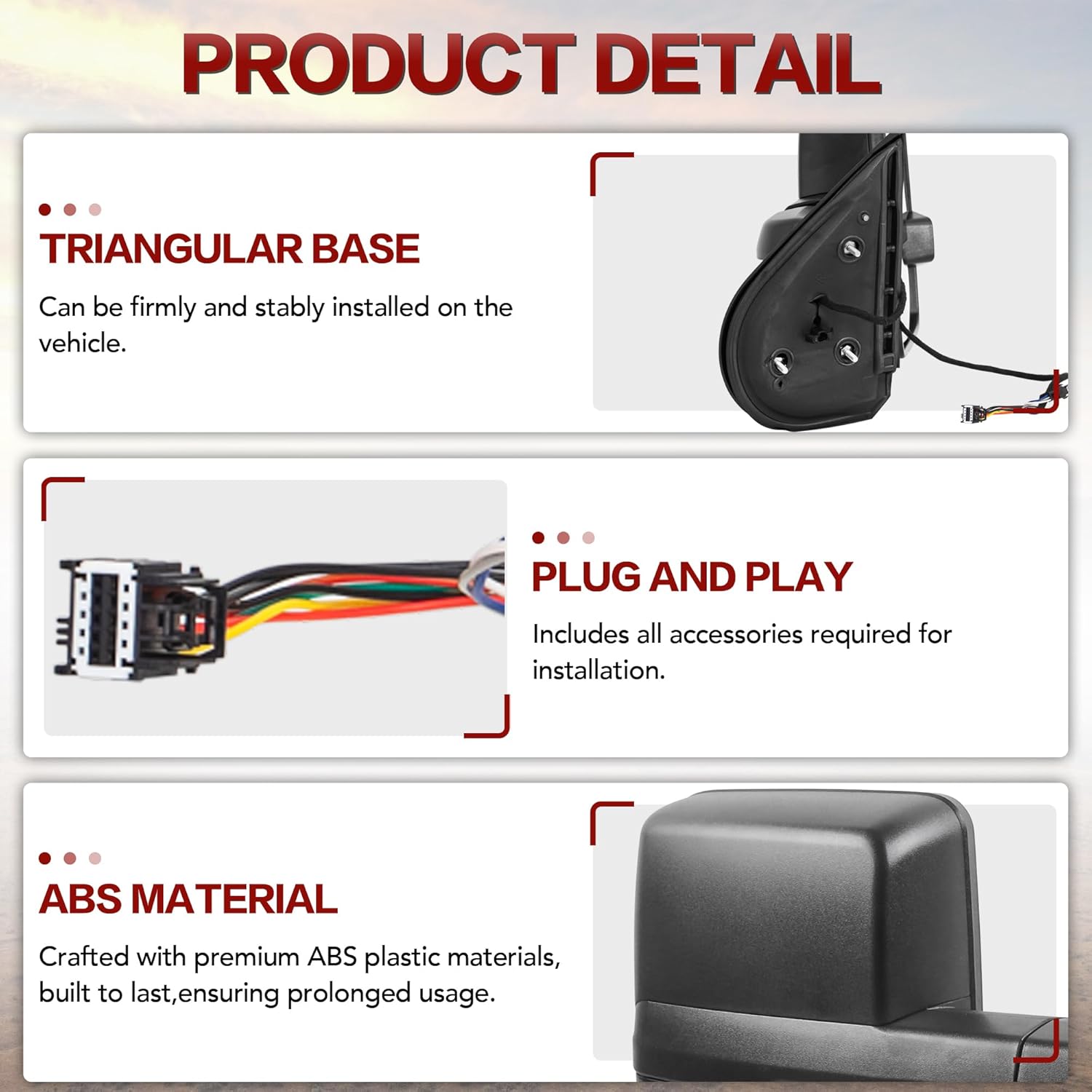 PRODUCT DETAIL

TRIANGULAR BASE

Can be firmly and stably installed on the vehicle.

PLUG AND PLAY

Includes all accessories required for installation.

ABS MATERIAL

Crafted with premium ABS plastic materials, built to last,ensuring prolonged usage.